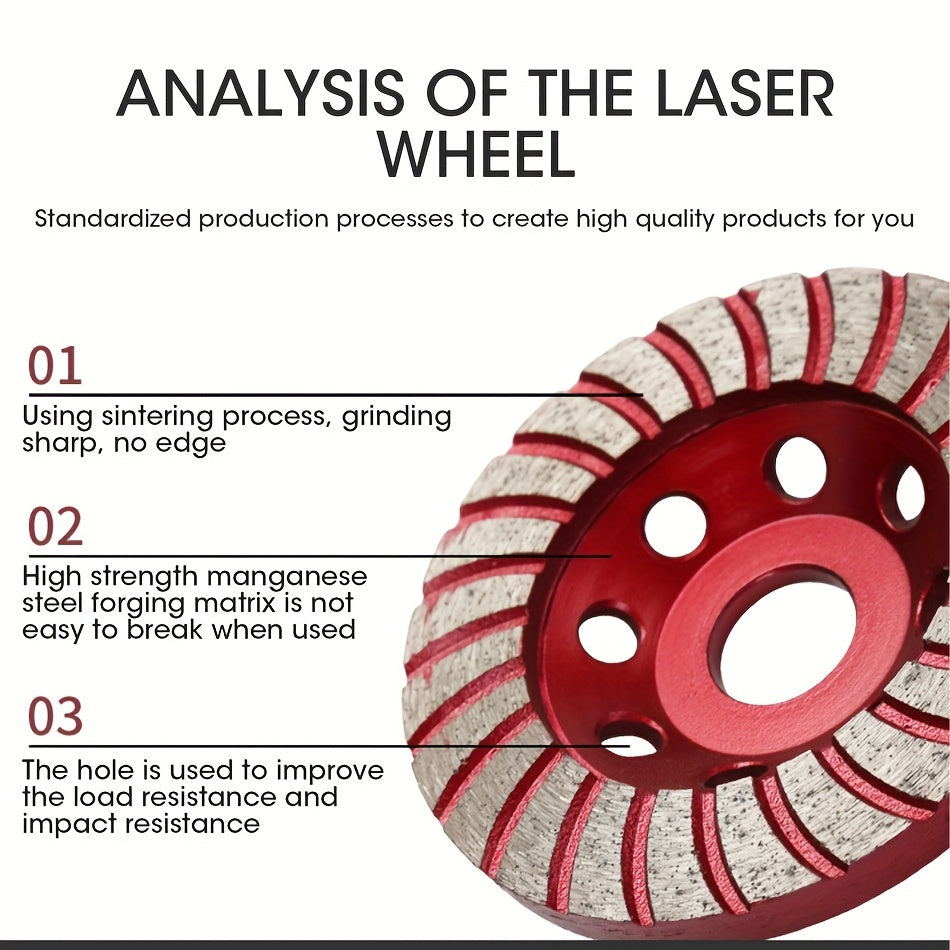 ANALYSIS OF THE LASER WHEEL

Standardized production processes to create high quality products for you

01

Using sintering process, grinding sharp, no edge

02

High strength manganese steel forging matrix is not easy to break when used

03

The hole is used to improve the load resistance and impact resistance